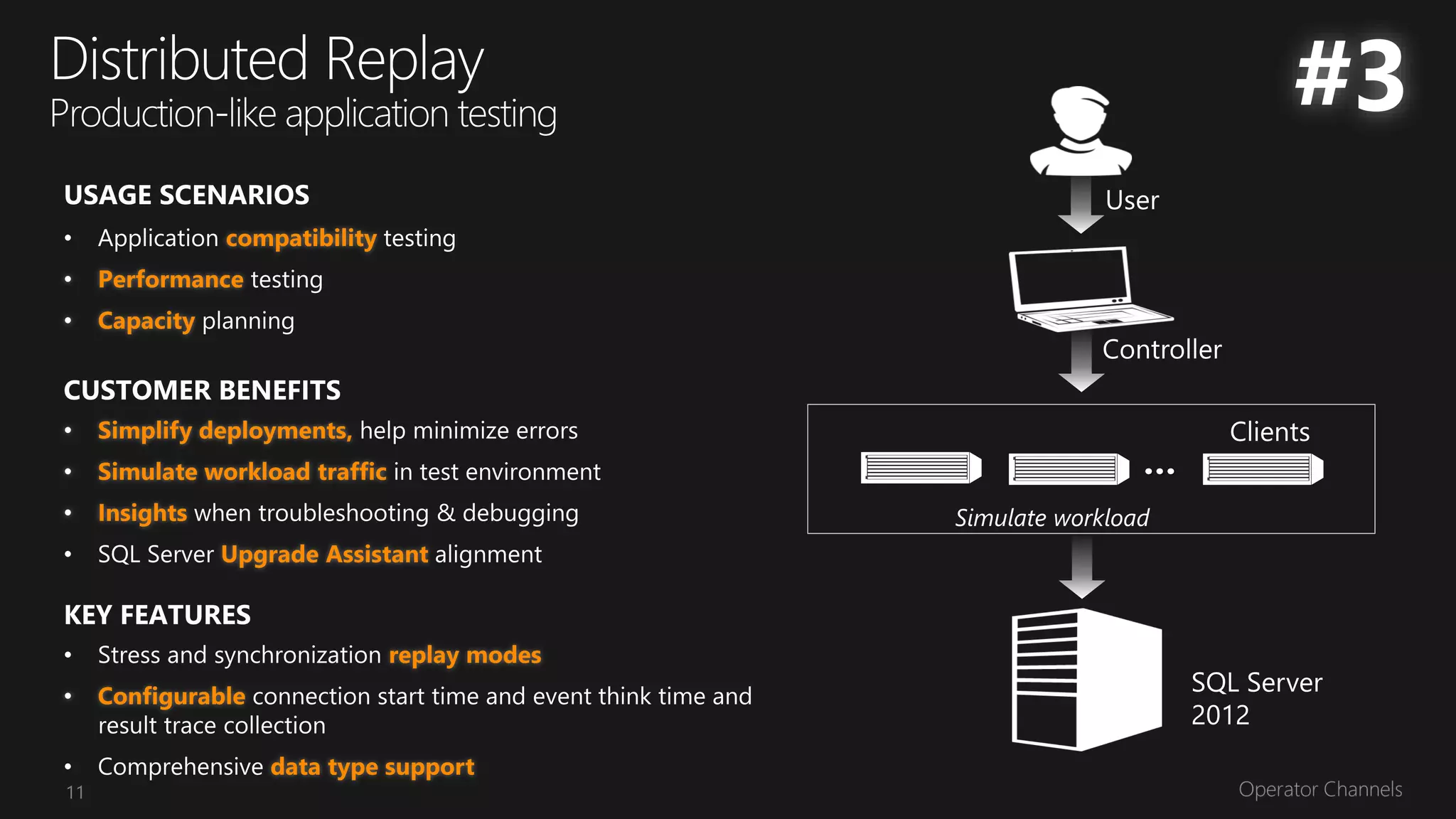 Distributed Replay
Production-like application testing

#3

USAGE SCENARIOS
• Application compatibility testing
• Performance testing
• Capacity planning

CUSTOMER BENEFITS
• Simplify deployments, help minimize errors
• Simulate workload traffic in test environment
• Insights when troubleshooting & debugging
• SQL Server Upgrade Assistant alignment

KEY FEATURES
• Stress and synchronization replay modes
• Configurable connection start time and event think time and result trace collection
• Comprehensive data type support

User
Controller
Clients
...
Simulate workload
SQL Server 2012

11
Operator Channels